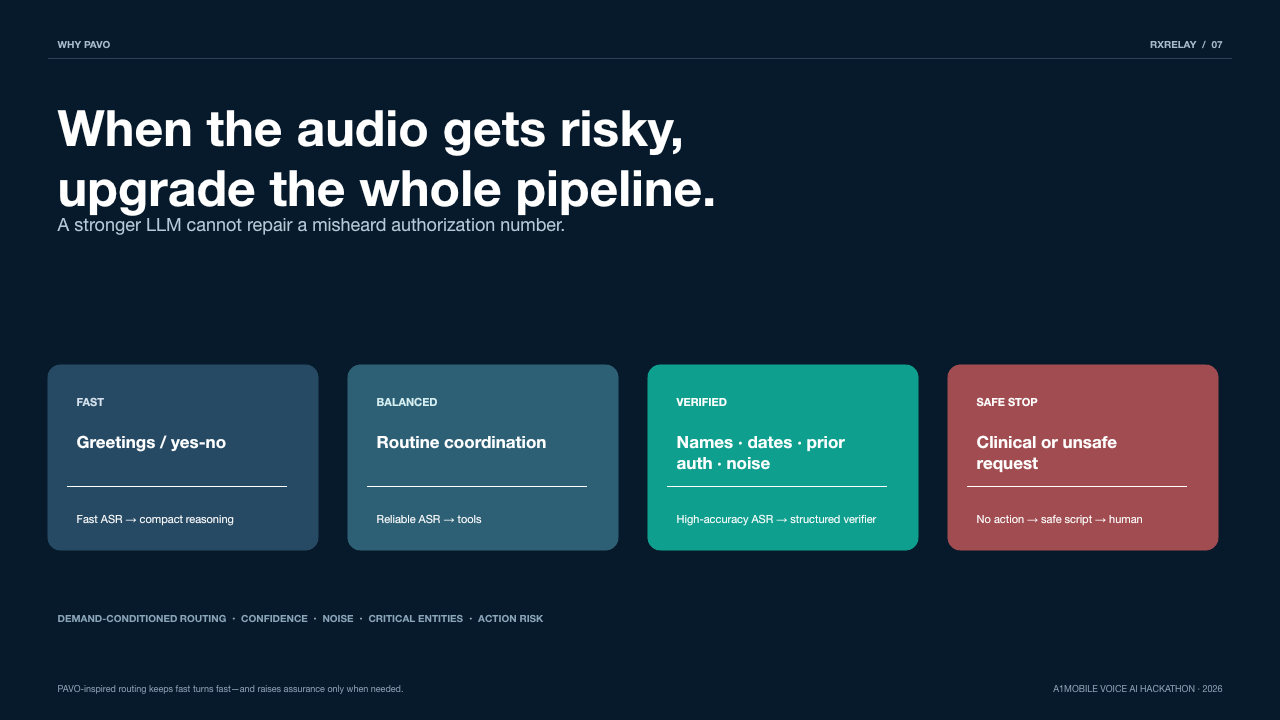 WHY PAVO

RXRELAY / 07

When the audio gets risky, upgrade the whole pipeline.

A stronger LLM cannot repair a misheard authorization number.

FAST

Greetings / yes-no

Fast ASR → compact reasoning

BALANCED

Routine coordination

Reliable ASR → tools

VERIFIED

Names · dates · prior auth · noise

High-accuracy ASR → structured verifier

SAFE STOP

Clinical or unsafe request

No action → safe script → human

DEMAND-CONDITIONED ROUTING · CONFIDENCE · NOISE · CRITICAL ENTITIES · ACTION RISK

PAVO-inspired routing keeps fast turns fast—and raises assurance only when needed.

A1MOBILE VOICE AI HACKATHON · 2026